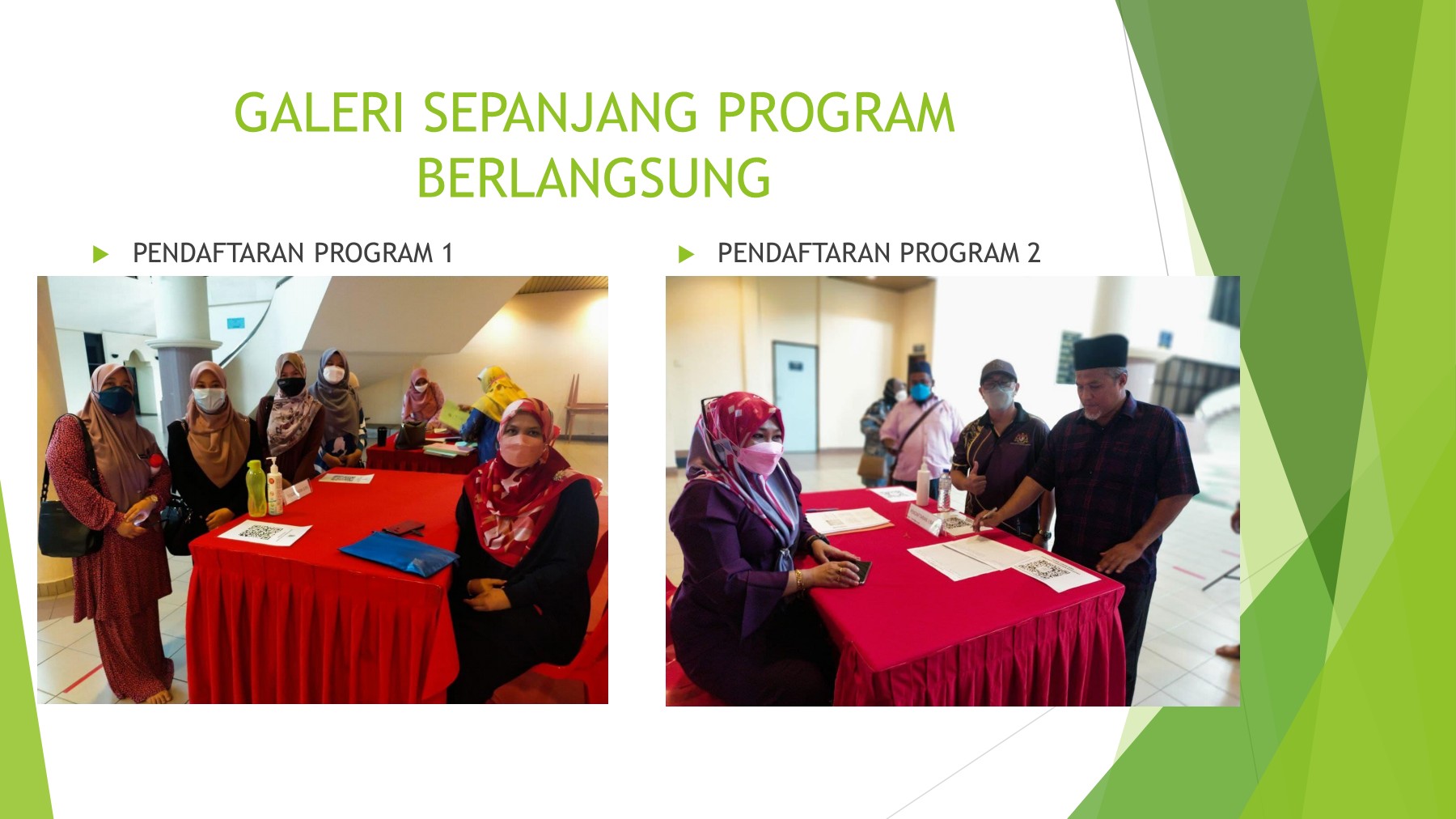 GALERI SEPANJANG PROGRAM BERLANGSUNG

PENDAFTARAN PROGRAM 1

PENDAFTARAN PROGRAM 2